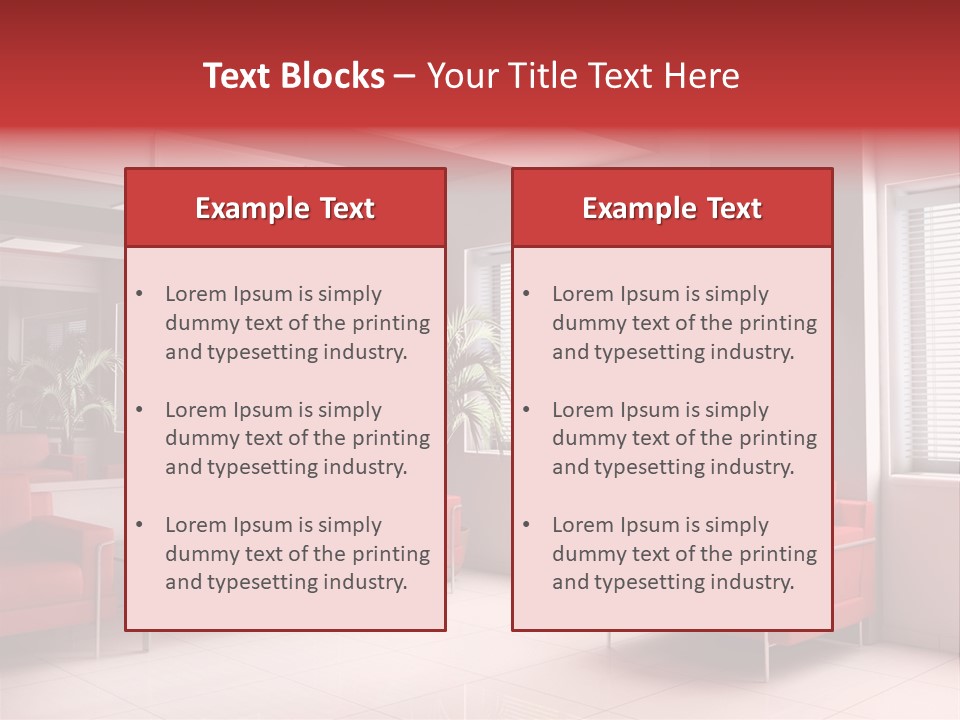 Text Blocks – Your Title Text Here

Example Text

• Lorem Ipsum is simply dummy text of the printing and typesetting industry.

• Lorem Ipsum is simply dummy text of the printing and typesetting industry.

• Lorem Ipsum is simply dummy text of the printing and typesetting industry.

Example Text

• Lorem Ipsum is simply dummy text of the printing and typesetting industry.

• Lorem Ipsum is simply dummy text of the printing and typesetting industry.

• Lorem Ipsum is simply dummy text of the printing and typesetting industry.